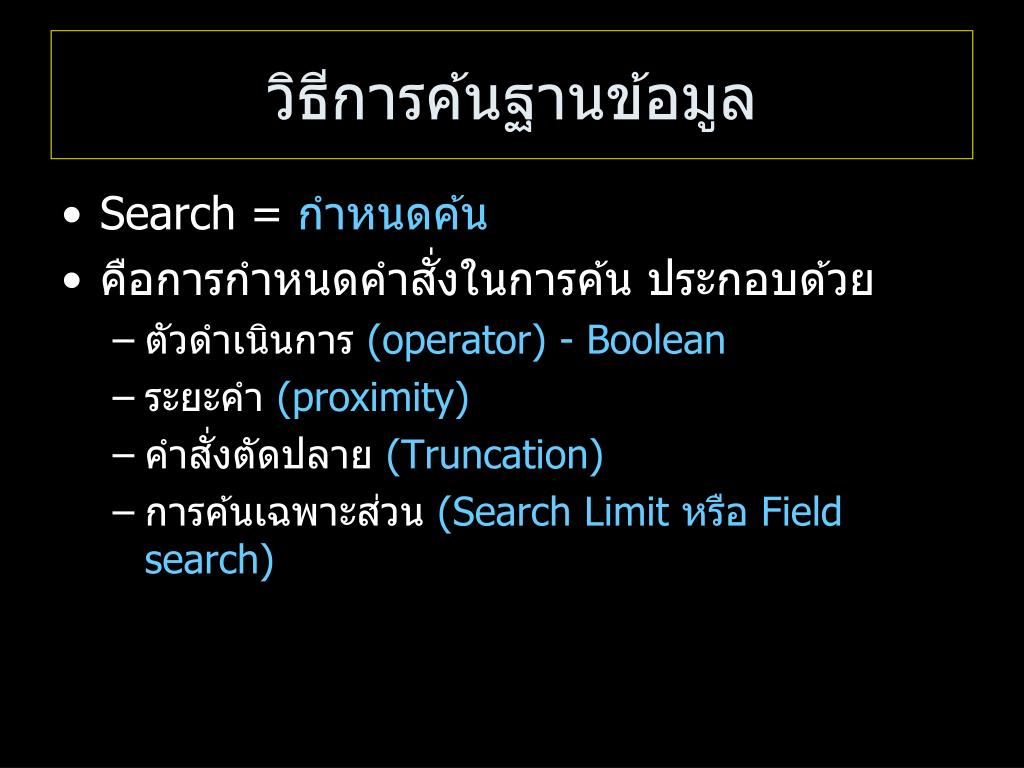 วิธีการค้นฐานข้อมูล

• Search = กำหนดค้น
• คือการกำหนดคำสั่งในการค้น ประกอบด้วย
– ตัวดำเนินการ (operator) - Boolean
– ระยะคำ (proximity)
– คำสั่งตัดปลาย (Truncation)
– การค้นเฉพาะส่วน (Search Limit หรือ Field search)